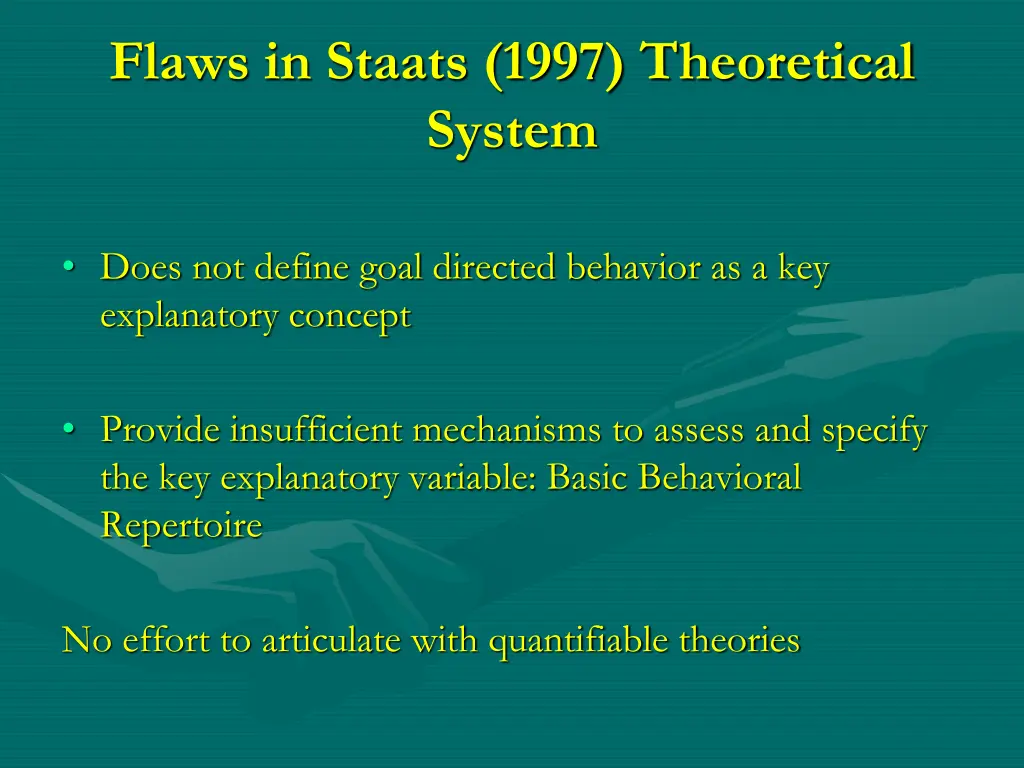 Flaws in Staats (1997) Theoretical System

• Does not define goal directed behavior as a key explanatory concept

• Provide insufficient mechanisms to assess and specify the key explanatory variable: Basic Behavioral Repertoire

No effort to articulate with quantifiable theories